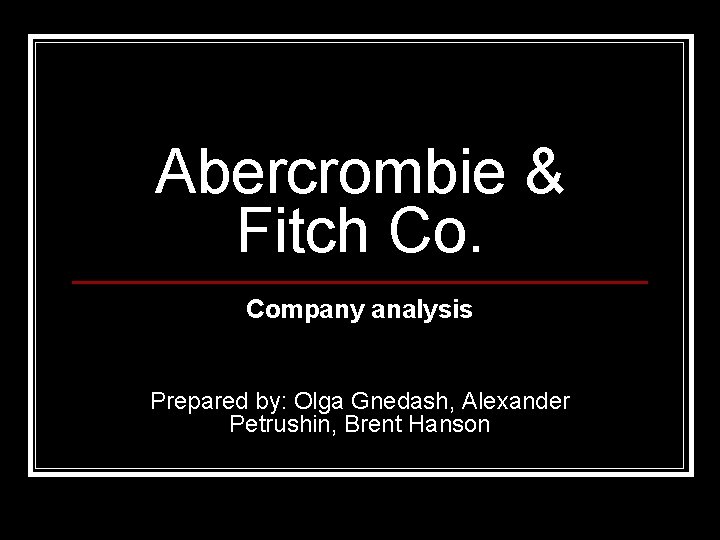 Abercrombie & Fitch Co.

Company analysis

Prepared by: Olga Gnedash, Alexander Petrushin, Brent Hanson